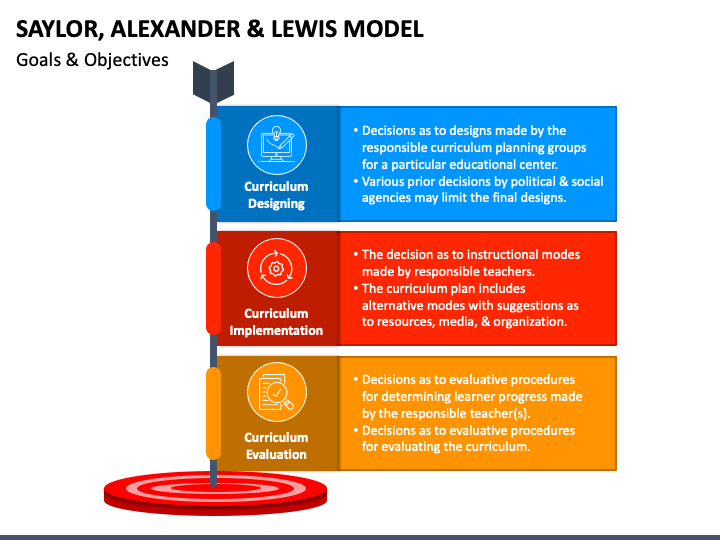 SAYLOR, ALEXANDER & LEWIS MODEL

Goals & Objectives

Curriculum Designing

• Decisions as to designs made by the responsible curriculum planning groups for a particular educational center.
• Various prior decisions by political & social agencies may limit the final designs.

Curriculum Implementation

• The decision as to instructional modes made by responsible teachers.
• The curriculum plan includes alternative modes with suggestions as to resources, media, & organization.

Curriculum Evaluation

• Decisions as to evaluative procedures for determining learner progress made by the responsible teacher(s).
• Decisions as to evaluative procedures for evaluating the curriculum.